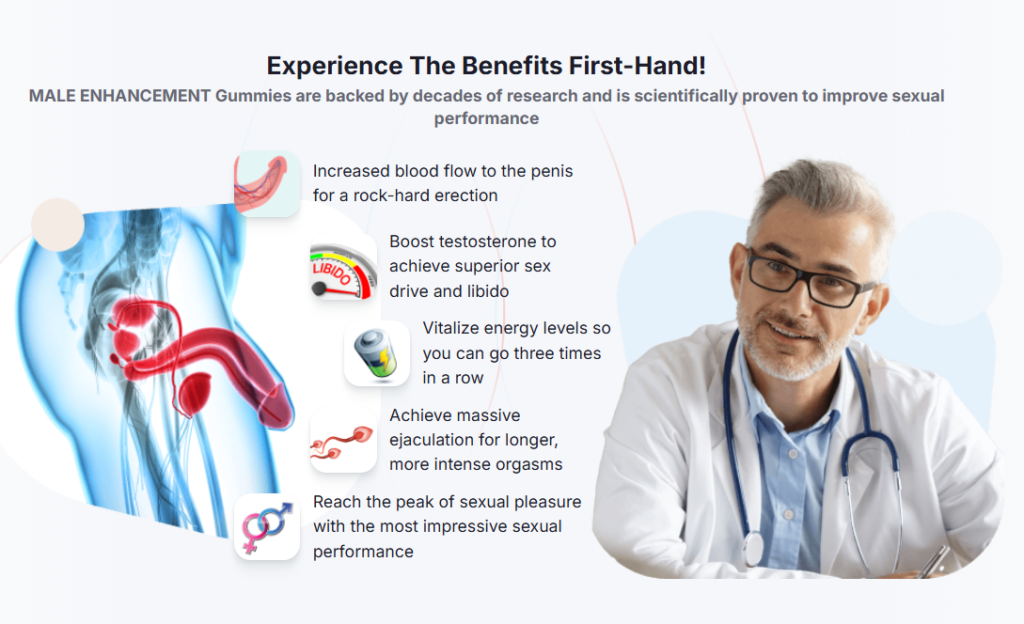 Experience The Benefits First-Hand!

MALE ENHANCEMENT Gummies are backed by decades of research and is scientifically proven to improve sexual performance

Increased blood flow to the penis for a rock-hard erection

LIBIDO

Boost testosterone to achieve superior sex drive and libido

Vitalize energy levels so you can go three times in a row

Achieve massive ejaculation for longer, more intense orgasms

Reach the peak of sexual pleasure with the most impressive sexual performance